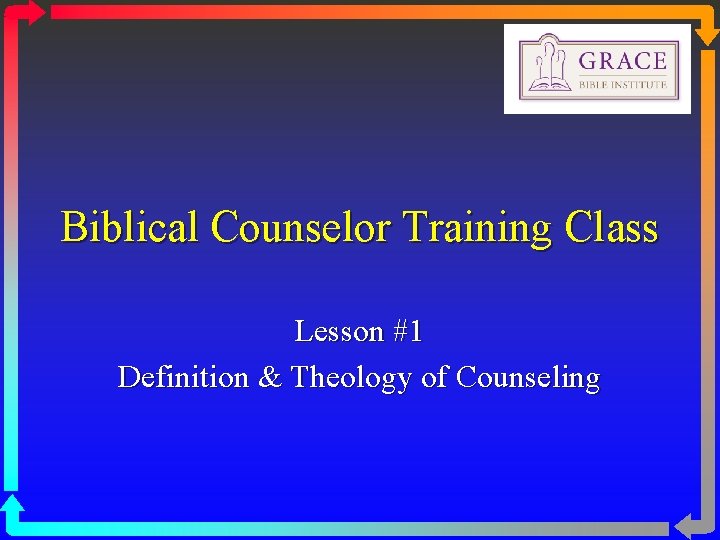 GRACE
BIBLE INSTITUTE

Biblical Counselor Training Class

Lesson #1
Definition & Theology of Counseling